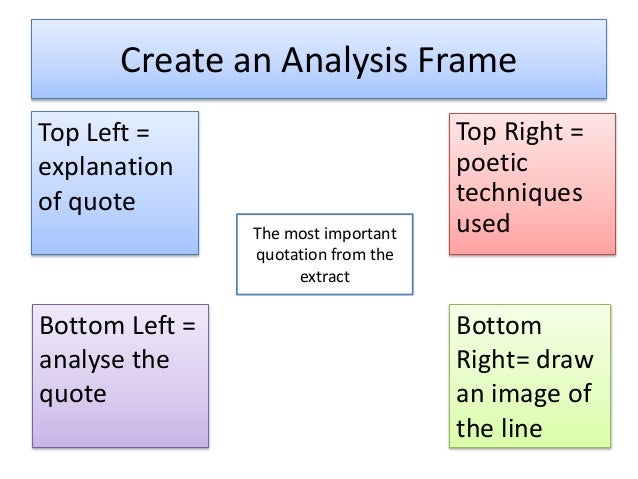 Create an Analysis Frame

Top Left = explanation of quote

Top Right = poetic techniques used

The most important quotation from the extract

Bottom Left = analyse the quote

Bottom Right= draw an image of the line